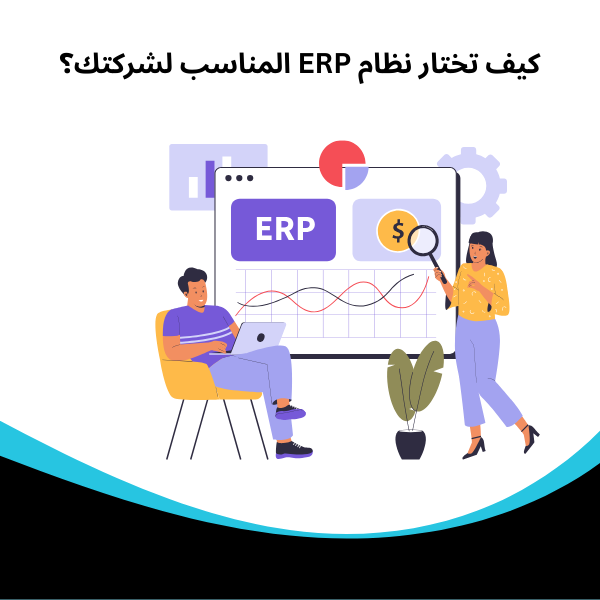 كيف تختار نظام ERP المناسب لشركتك؟

ERP

$